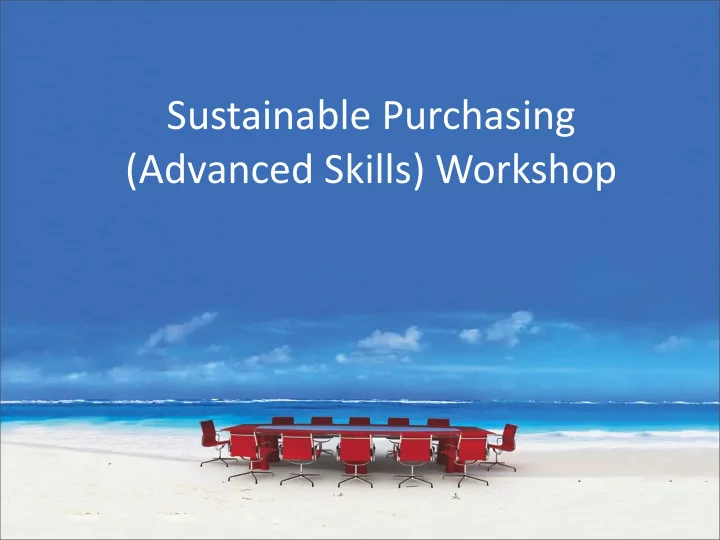 Sustainable Purchasing (Advanced Skills) Workshop